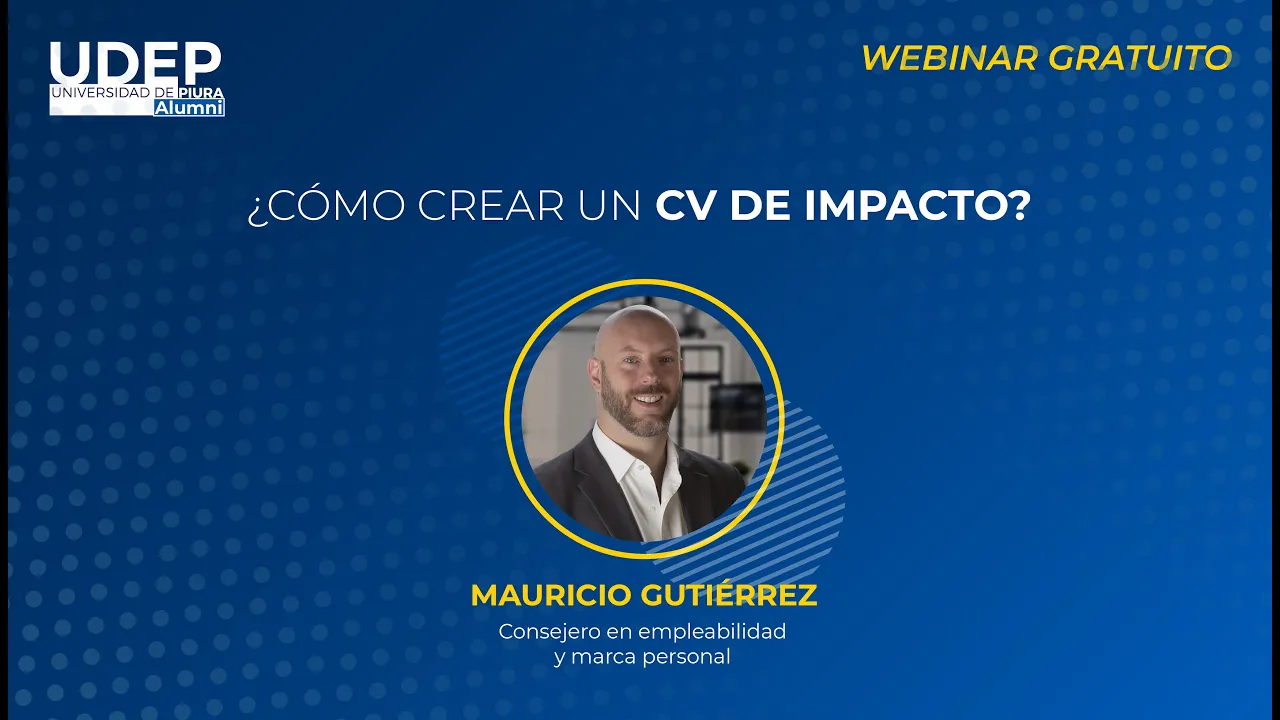 UDEP
UNIVERSIDAD DE PIURA
Alumni

WEBINAR GRATUITO

¿CÓMO CREAR UN CV DE IMPACTO?

MAURICIO GUTIÉRREZ
Consejero en empleabilidad y marca personal